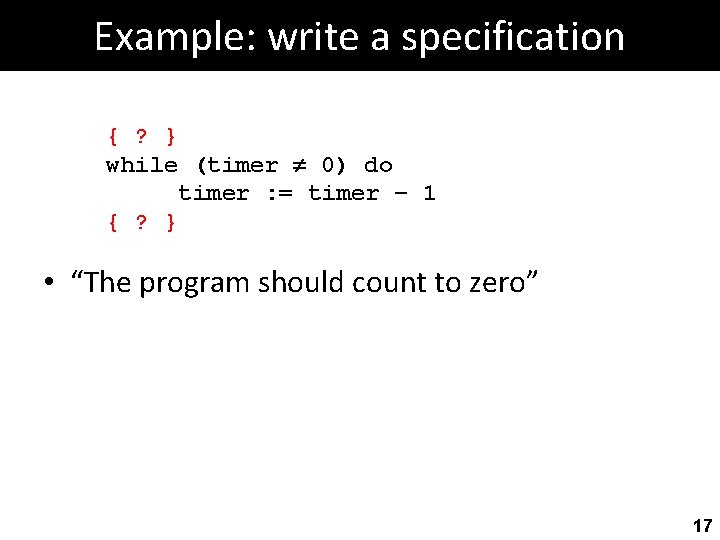 Example: write a specification

{ ? }
while (timer ≠ 0) do
timer := timer – 1
{ ? }

• “The program should count to zero”

17